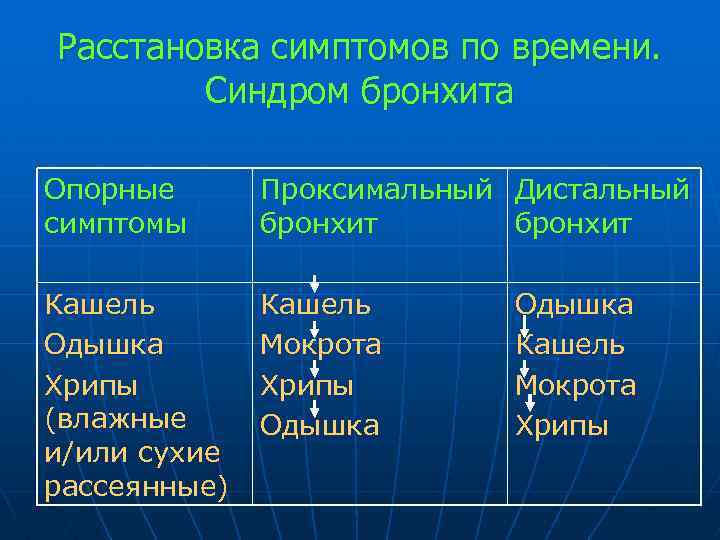 Расстановка симптомов по времени. Синдром бронхита

| Опорные симптомы | Проксимальный бронхит | Дистальный бронхит |
|---|---|---|
| Кашель Одышка Хрипы (влажные и/или сухие рассеянные) | Кашель Мокрота Хрипы Одышка | Одышка Кашель Мокрота Хрипы |